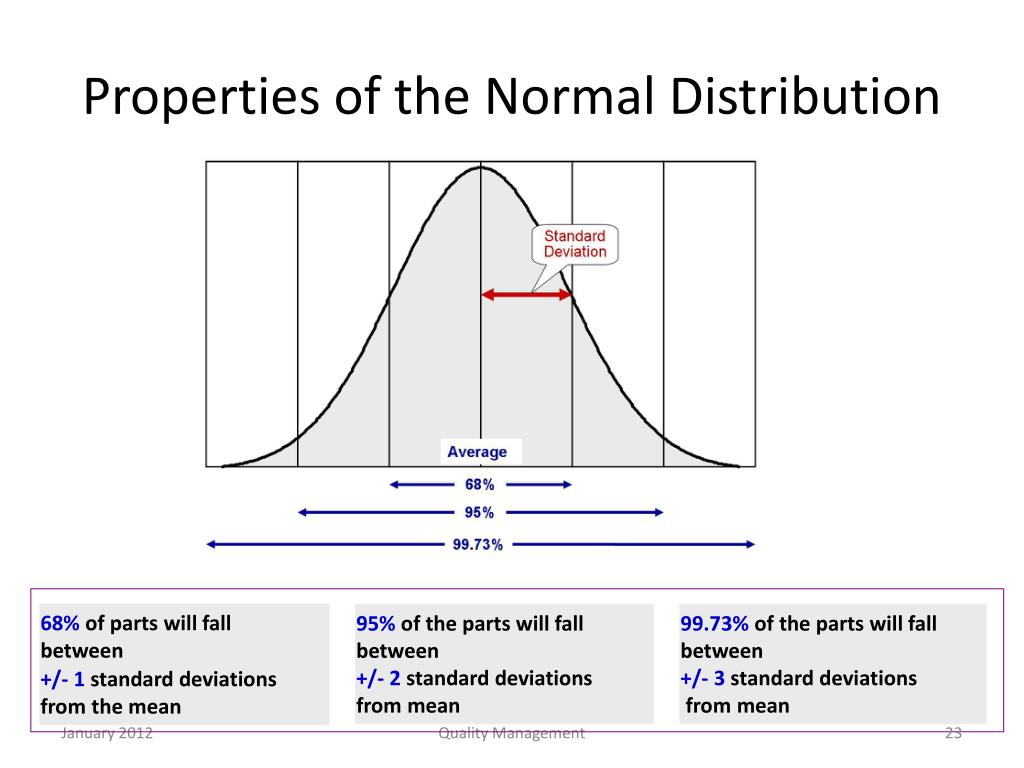 Properties of the Normal Distribution

Standard Deviation

Average

68%

95%

99.73%

68% of parts will fall between +/- 1 standard deviations from the mean

95% of the parts will fall between +/- 2 standard deviations from mean

99.73% of the parts will fall between +/- 3 standard deviations from mean

January 2012

Quality Management

23